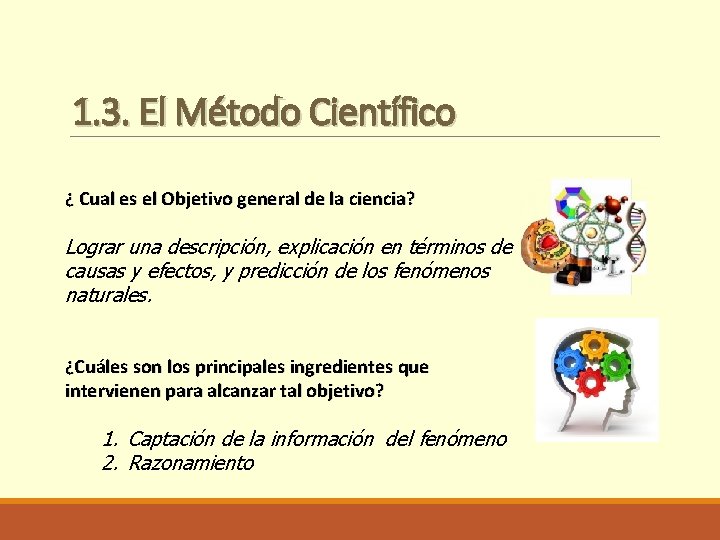 1.3. El Método Científico

¿ Cual es el Objetivo general de la ciencia?

Lograr una descripción, explicación en términos de causas y efectos, y predicción de los fenómenos naturales.

¿Cuáles son los principales ingredientes que intervienen para alcanzar tal objetivo?

1. Captación de la información del fenómeno
2. Razonamiento